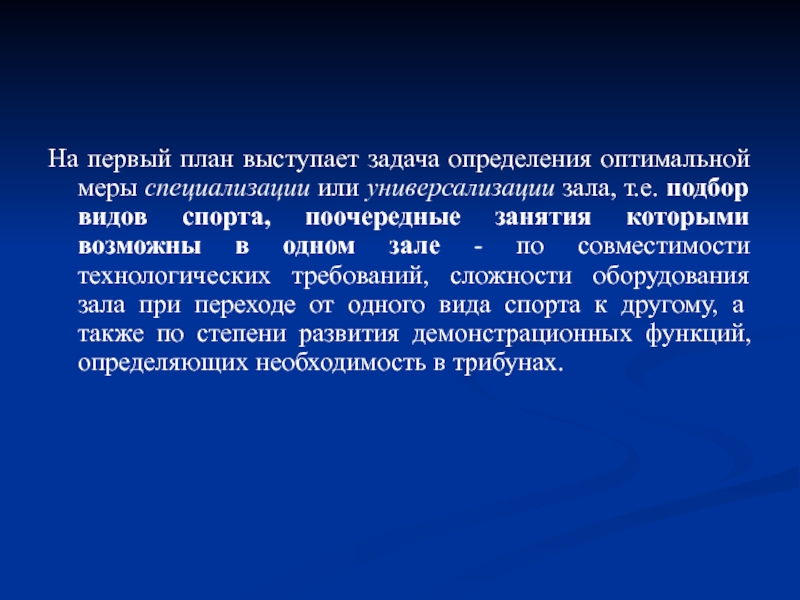 На первый план выступает задача определения оптимальной меры специализации или универсализации зала, т.е. подбор видов спорта, поочередные занятия которыми возможны в одном зале - по совместимости технологических требований, сложности оборудования зала при переходе от одного вида спорта к другому, а также по степени развития демонстрационных функций, определяющих необходимость в трибунах.